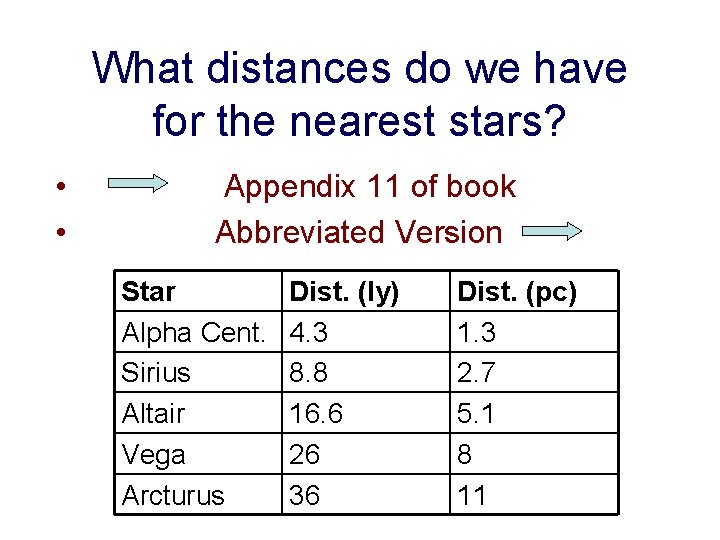 What distances do we have for the nearest stars?

• Appendix 11 of book
• Abbreviated Version

| Star | Dist. (ly) | Dist. (pc) |
|---|---|---|
| Alpha Cent. | 4.3 | 1.3 |
| Sirius | 8.8 | 2.7 |
| Altair | 16.6 | 5.1 |
| Vega | 26 | 8 |
| Arcturus | 36 | 11 |